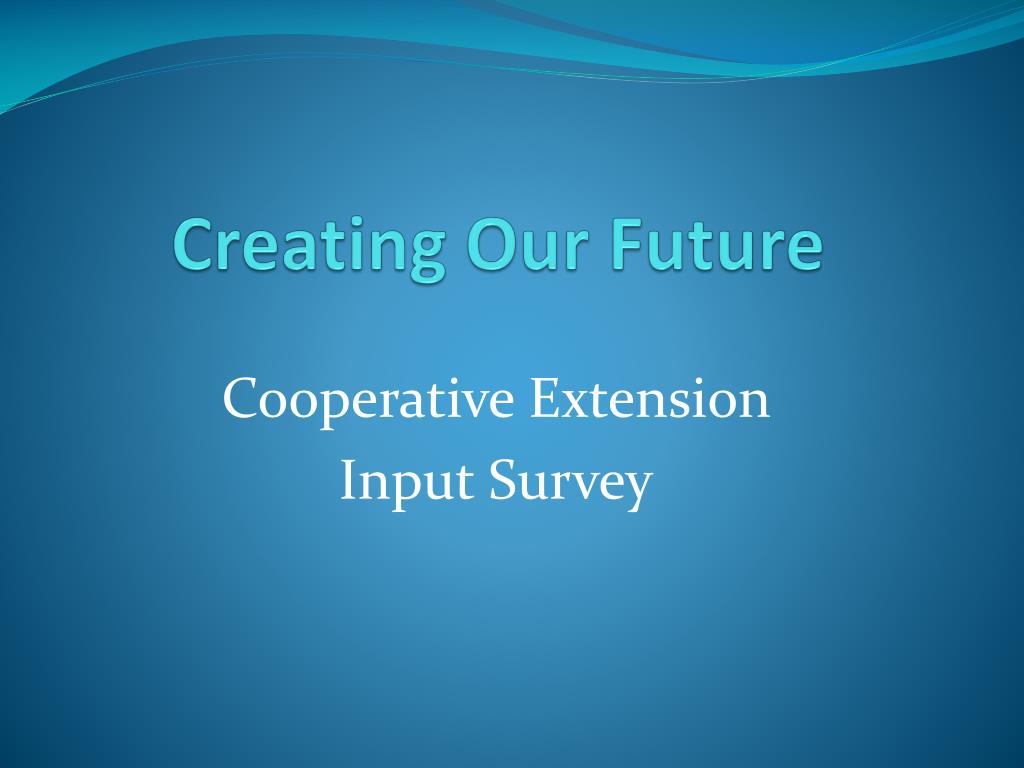 Creating Our Future

Cooperative Extension
Input Survey